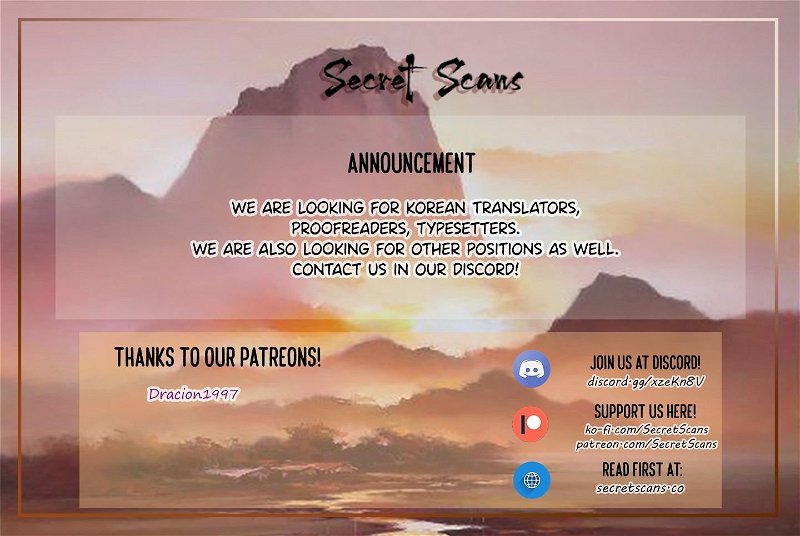 Secret Scans

ANNOUNCEMENT

WE ARE LOOKING FOR KOREAN TRANSLATORS, PROOFREADERS, TYPESETTERS.
WE ARE ALSO LOOKING FOR OTHER POSITIONS AS WELL.
CONTACT US IN OUR DISCORD!

THANKS TO OUR PATREONS!

Dracion1997

JOIN US AT DISCORD!
discord.gg/xzeKn8V

SUPPORT US HERE!
ko-fi.com/SecretScans
patreon.com/SecretScans

READ FIRST AT:
secretscans.co